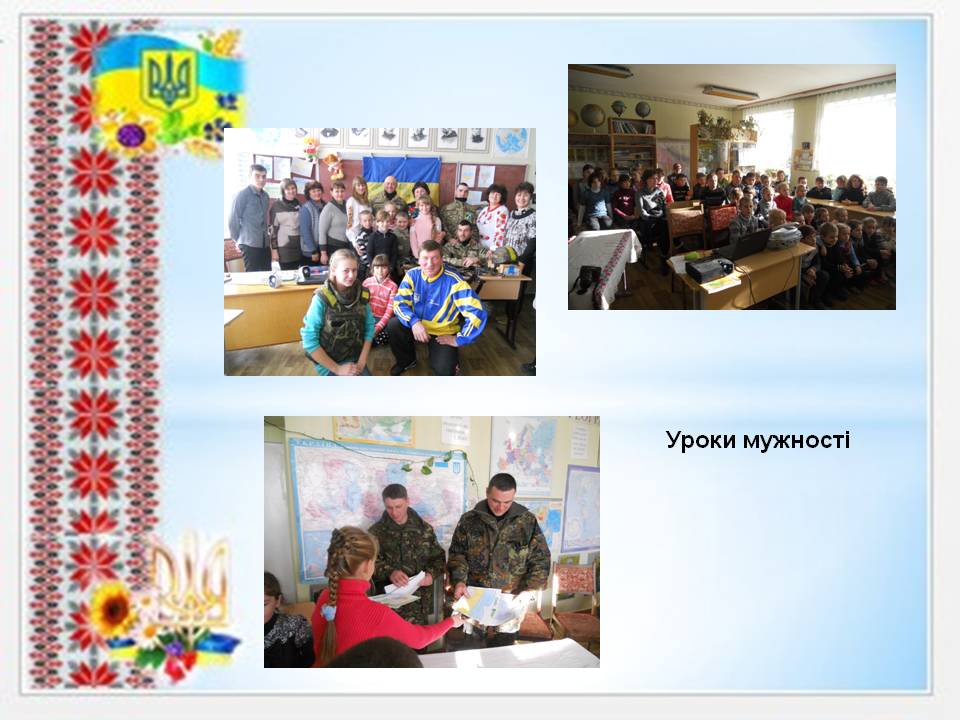 Уроки мужності